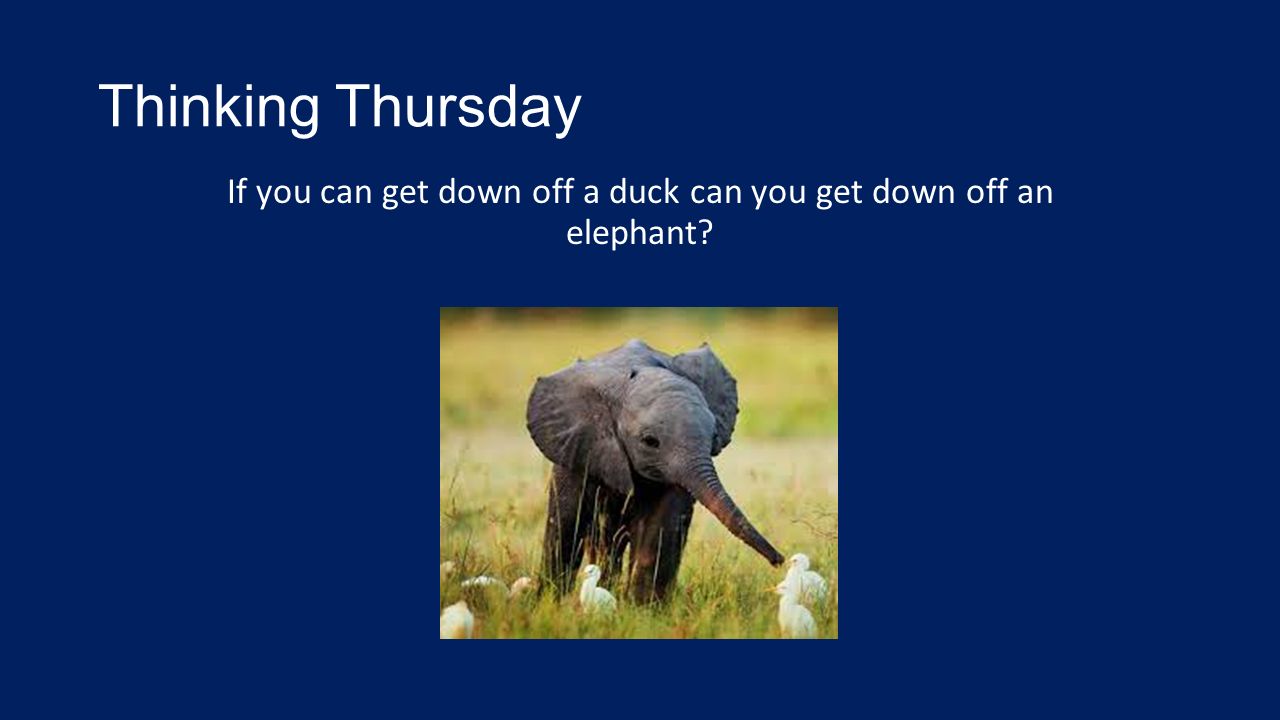 Thinking Thursday

If you can get down off a duck can you get down off an elephant?